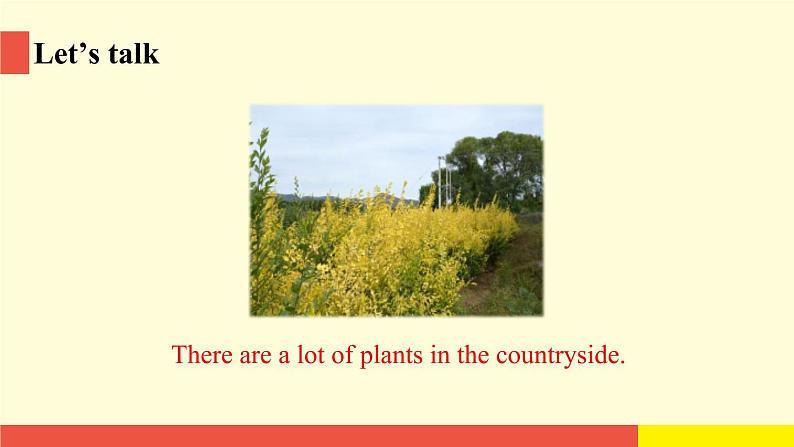 Let’s talk

There are a lot of plants in the countryside.